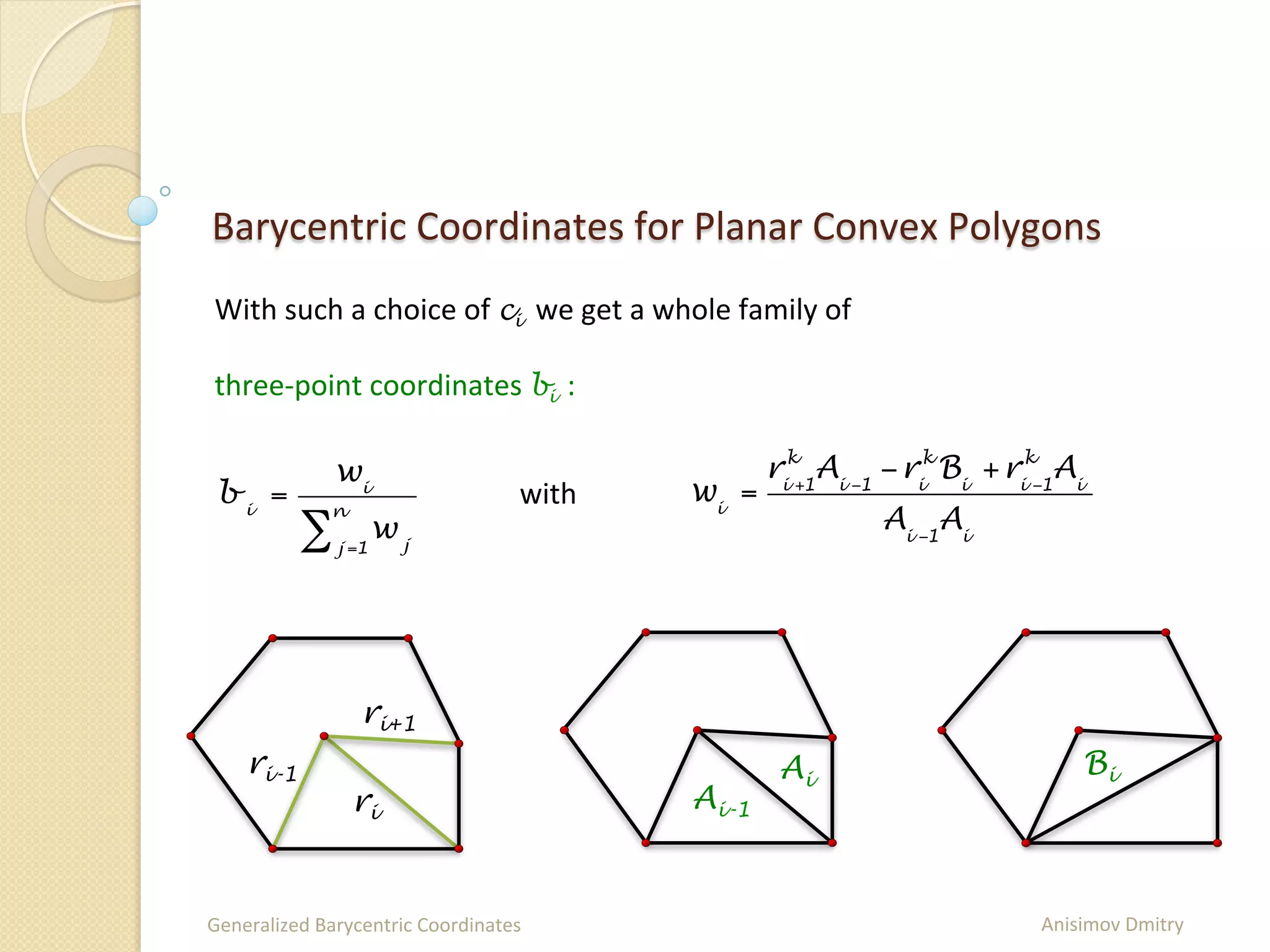 Barycentric Coordinates for Planar Convex Polygons

With such a choice of $c_i$ we get a whole family of

three-point coordinates $b_i$ :

$b_i = \frac{w_i}{\sum_{j=1}^{n} w_j}$ with $w_i = \frac{r_{i+1}^k A_{i-1} - r_i^k B_i + r_{i-1}^k A_i}{A_{i-1} A_i}$

$r_{i+1}$ $r_{i-1}$ $r_i$

$A_i$ $A_{i-1}$

$B_i$

Generalized Barycentric Coordinates

Anisimov Dmitry